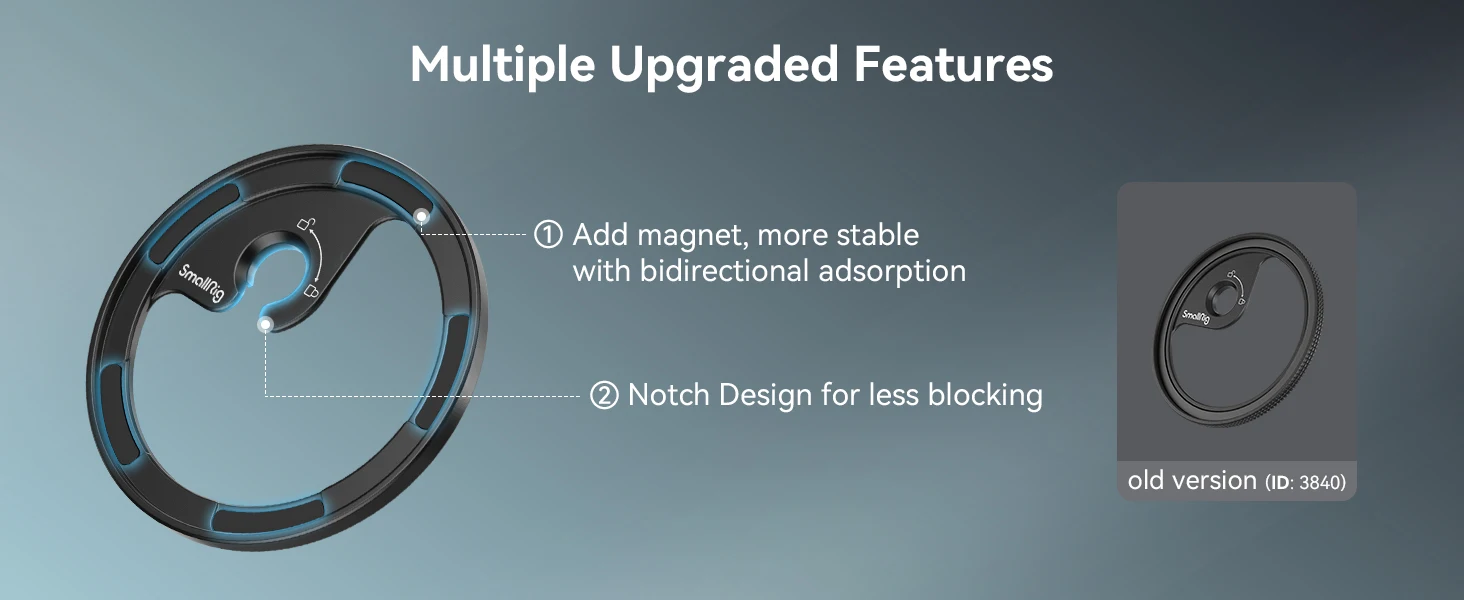 Multiple Upgraded Features

SmallRig

① Add magnet, more stable with bidirectional adsorption

② Notch Design for less blocking

SmallRig

old version (ID: 3840)